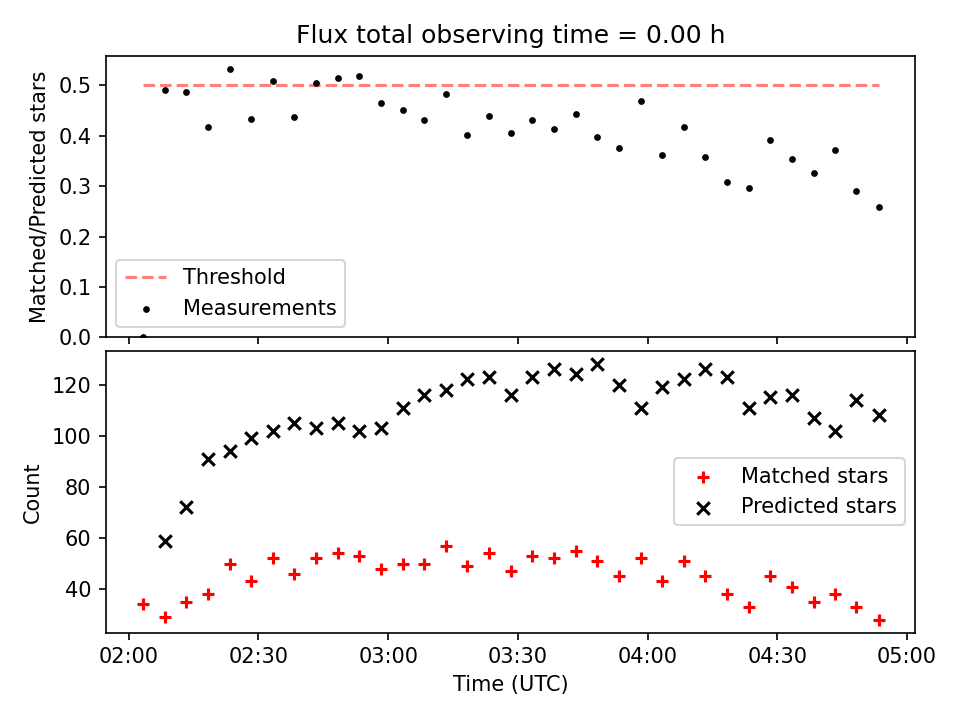 Flux total observing time = 0.00 h

Matched/Predicted stars

0.5
0.4
0.3
0.2
0.1
0.0

Threshold
Measurements

Count

120
100
80
60
40

Matched stars
Predicted stars

02:00
02:30
03:00
03:30
04:00
04:30
05:00

Time (UTC)